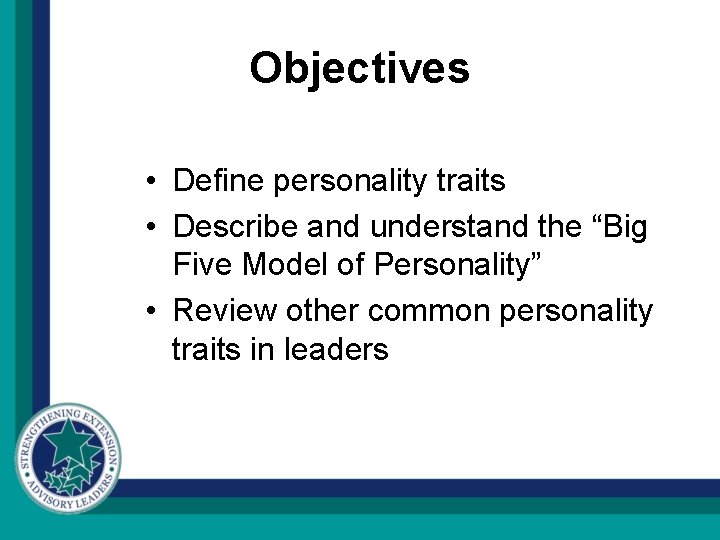 Objectives

• Define personality traits
• Describe and understand the “Big Five Model of Personality”
• Review other common personality traits in leaders

STRENGTHENING EXTENSION
ADVISORY LEADERS